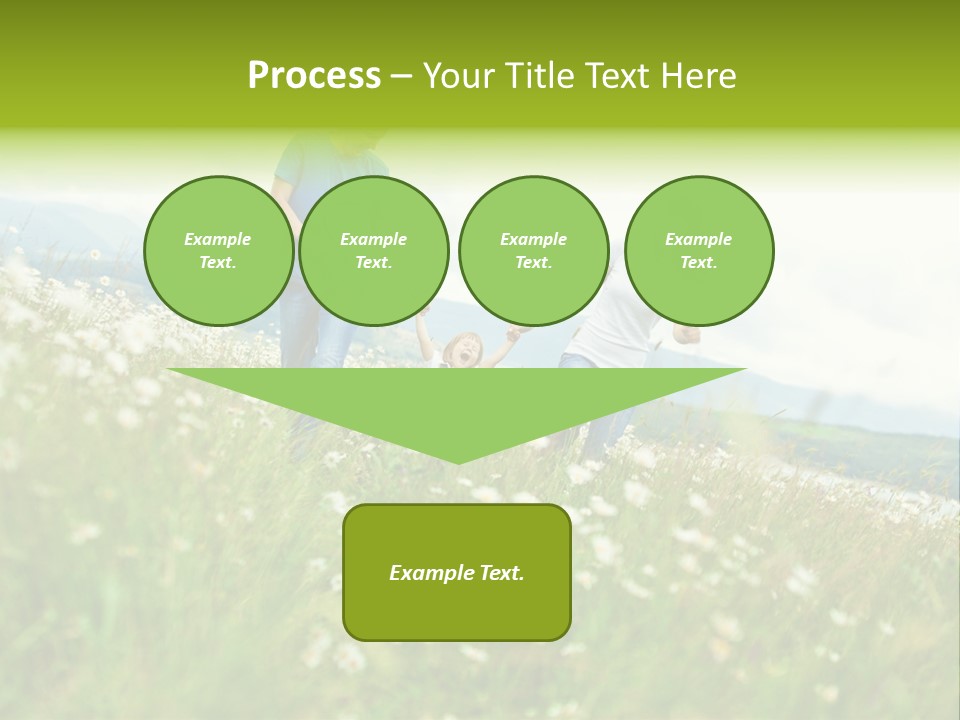 Process – Your Title Text Here

Example Text.

Example Text.

Example Text.

Example Text.

Example Text.